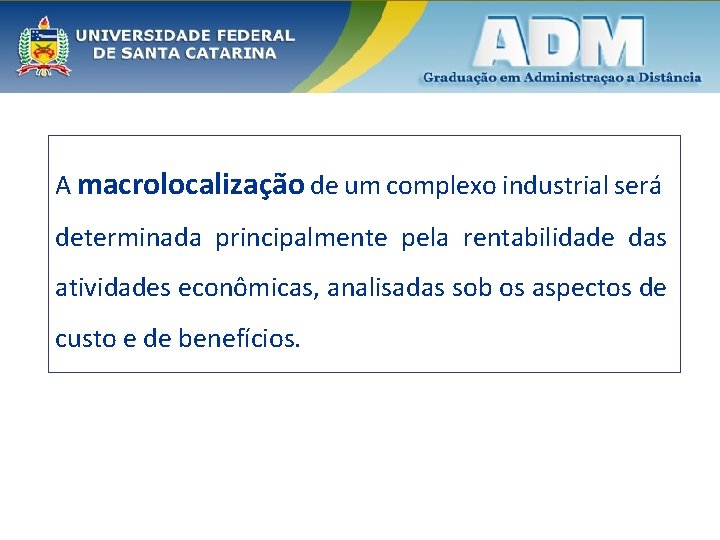 UNIVERSIDADE FEDERAL DE SANTA CATARINA

ADM
Graduação em Administraçao a Distância

A macrolocalização de um complexo industrial será determinada principalmente pela rentabilidade das atividades econômicas, analisadas sob os aspectos de custo e de benefícios.